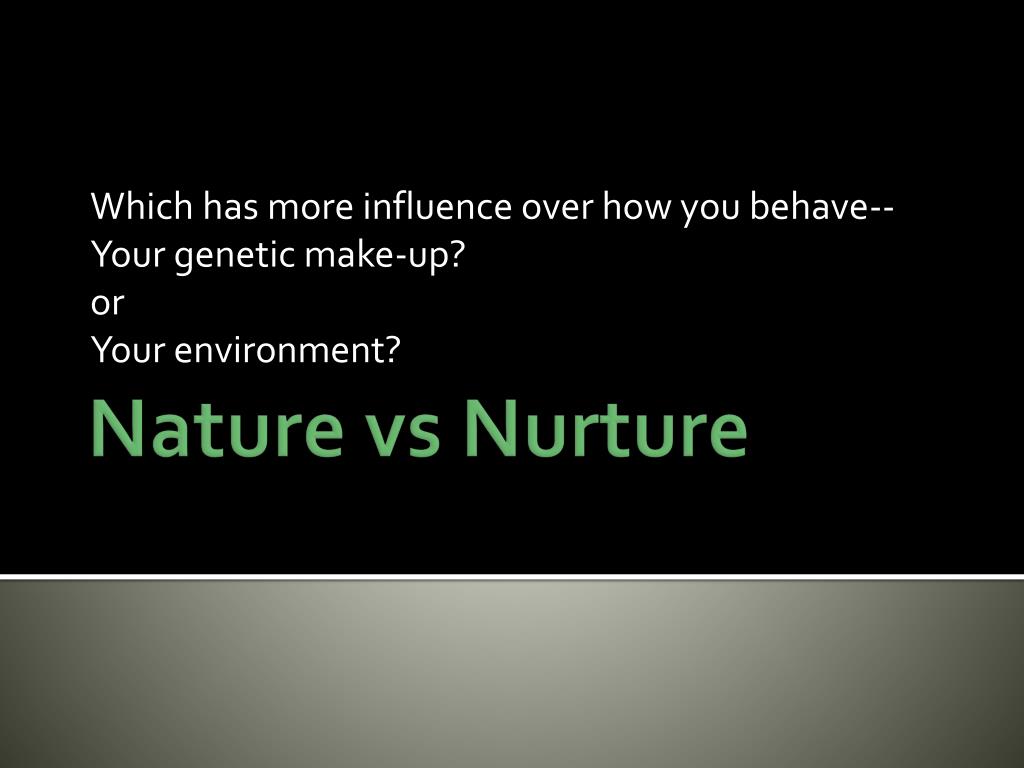 Which has more influence over how you behave--
Your genetic make-up?
or
Your environment?

Nature vs Nurture